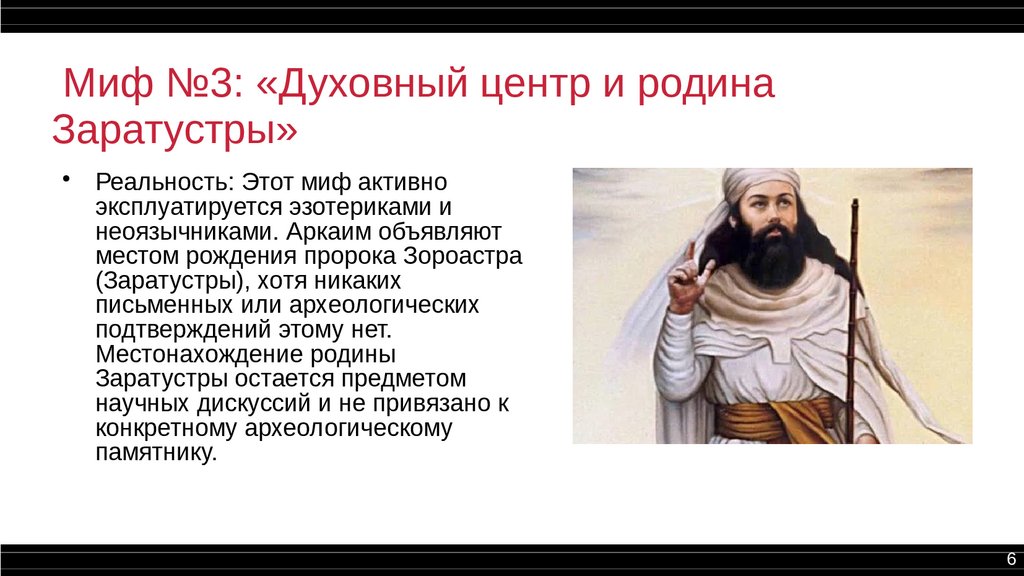 Миф №3: «Духовный центр и родина Заратустры»

• Реальность: Этот миф активно эксплуатируется эзотериками и неоязычниками. Аркаим объявляют местом рождения пророка Зороастра (Заратустры), хотя никаких письменных или археологических подтверждений этому нет. Местонахождение родины Заратустры остается предметом научных дискуссий и не привязано к конкретному археологическому памятнику.

6